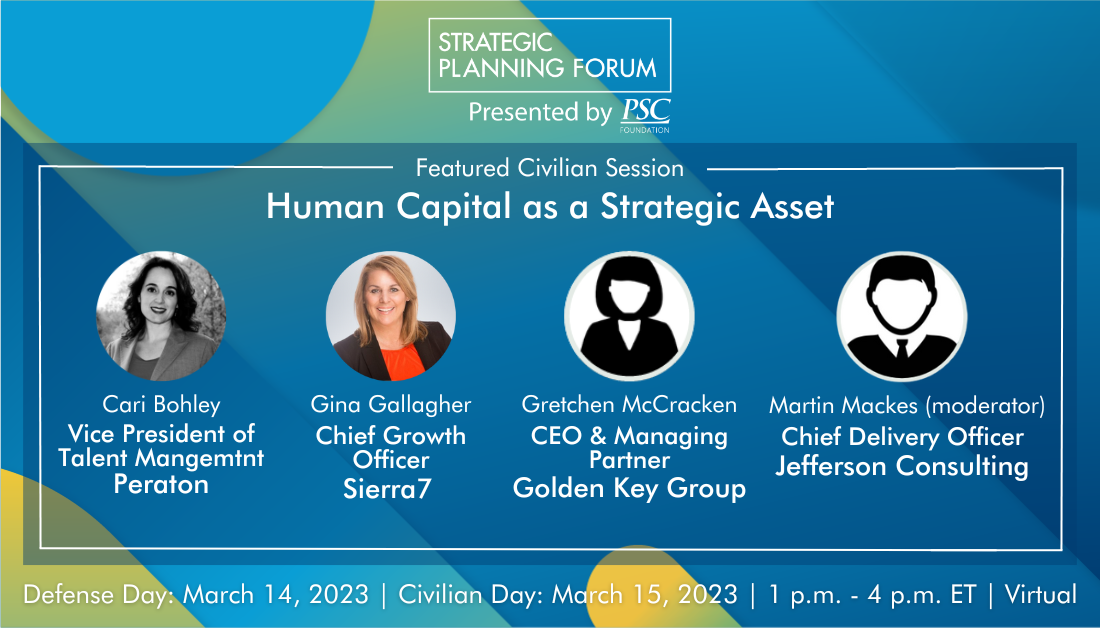 STRATEGIC PLANNING FORUM

Presented by PSC FOUNDATION

Featured Civilian Session

Human Capital as a Strategic Asset

Cari Bohley
Vice President of Talent Mangemtnt
Peraton

Gina Gallagher
Chief Growth Officer
Sierra7

Gretchen McCracken
CEO & Managing Partner
Golden Key Group

Martin Mackes (moderator)
Chief Delivery Officer
Jefferson Consulting

Defense Day: March 14, 2023 | Civilian Day: March 15, 2023 | 1 p.m. - 4 p.m. ET | Virtual